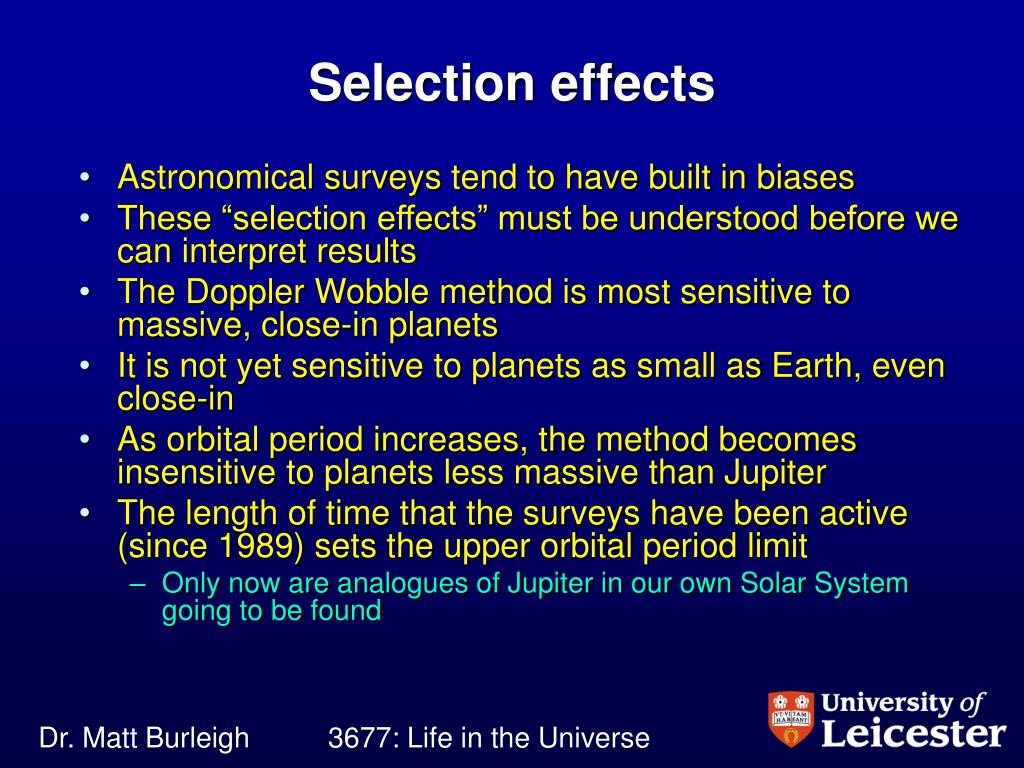 Selection effects

• Astronomical surveys tend to have built in biases
• These “selection effects” must be understood before we can interpret results
• The Doppler Wobble method is most sensitive to massive, close-in planets
• It is not yet sensitive to planets as small as Earth, even close-in
• As orbital period increases, the method becomes insensitive to planets less massive than Jupiter
• The length of time that the surveys have been active (since 1989) sets the upper orbital period limit
– Only now are analogues of Jupiter in our own Solar System going to be found

Dr. Matt Burleigh 3677: Life in the Universe

UT VITAM HABEANT

University of Leicester